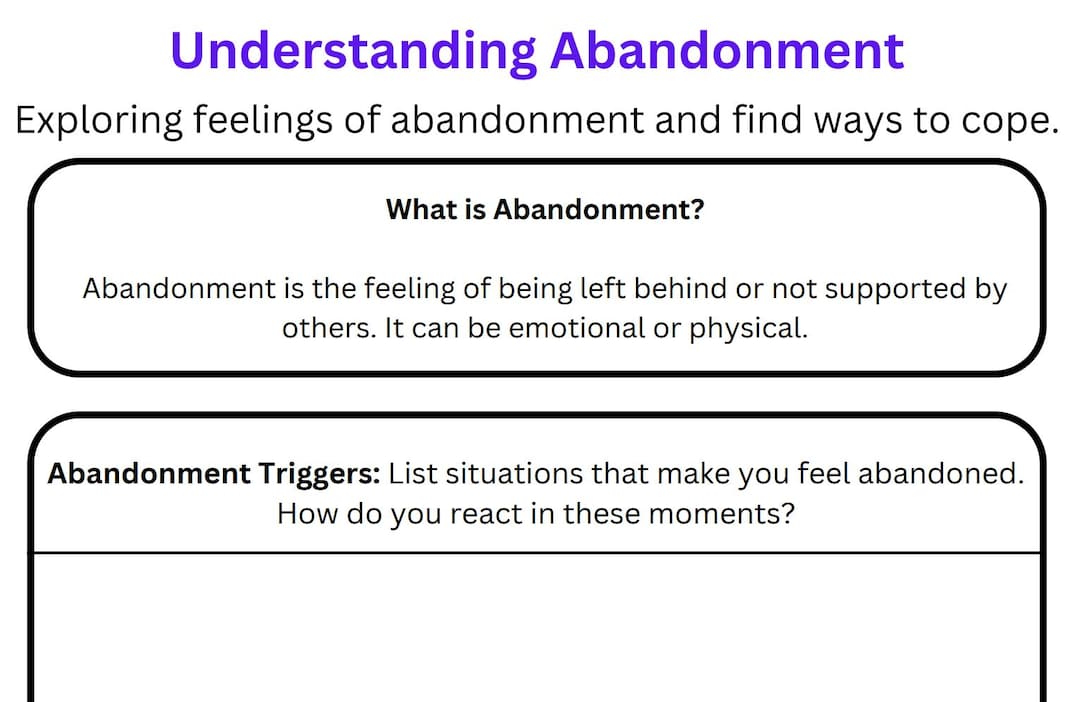 Understanding Abandonment

Exploring feelings of abandonment and find ways to cope.

What is Abandonment?

Abandonment is the feeling of being left behind or not supported by others. It can be emotional or physical.

Abandonment Triggers: List situations that make you feel abandoned. How do you react in these moments?